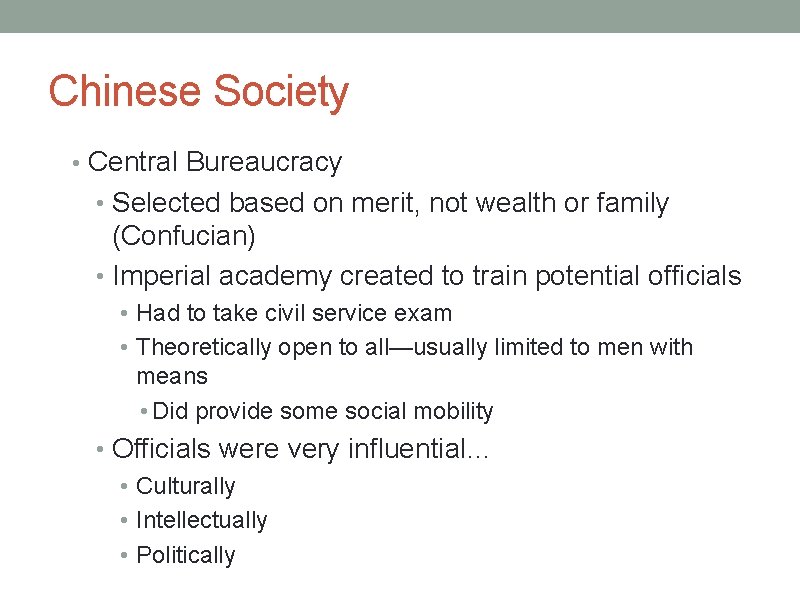 Chinese Society

• Central Bureaucracy
  • Selected based on merit, not wealth or family (Confucian)
  • Imperial academy created to train potential officials
    • Had to take civil service exam
    • Theoretically open to all—usually limited to men with means
      • Did provide some social mobility
  • Officials were very influential…
    • Culturally
    • Intellectually
    • Politically